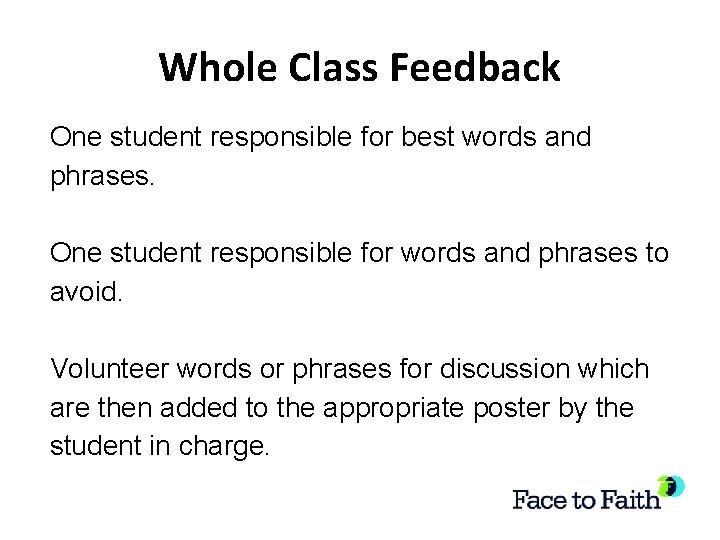 Whole Class Feedback

One student responsible for best words and phrases.

One student responsible for words and phrases to avoid.

Volunteer words or phrases for discussion which are then added to the appropriate poster by the student in charge.

Face to Faith